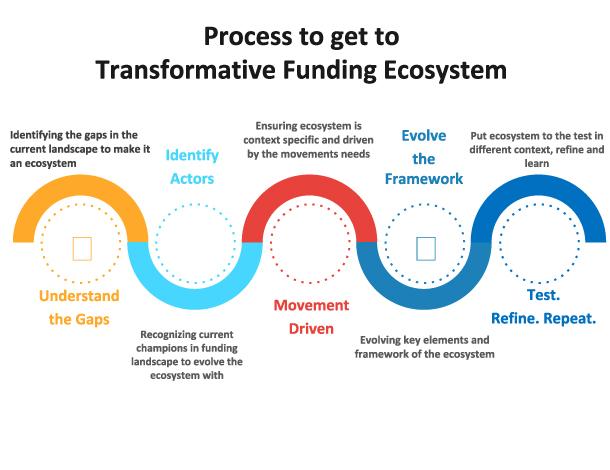 Process to get to
Transformative Funding Ecosystem

Identifying the gaps in the current landscape to make it an ecosystem

Understand the Gaps

Identify Actors

Recognizing current champions in funding landscape to evolve the ecosystem with

Ensuring ecosystem is context specific and driven by the movements needs

Movement Driven

Evolve the Framework

Evolving key elements and framework of the ecosystem

Put ecosystem to the test in different context, refine and learn

Test. Refine. Repeat.